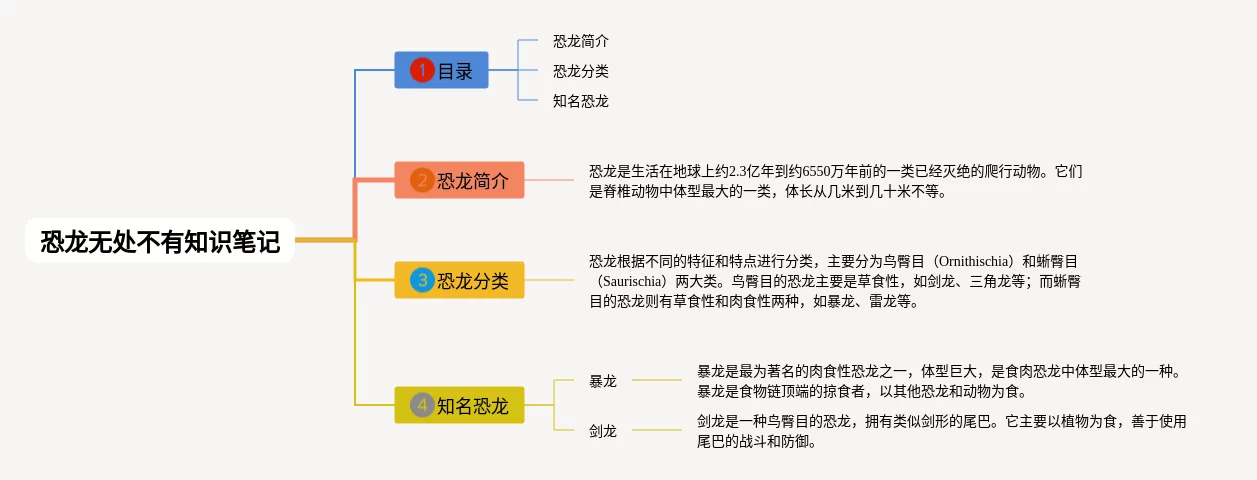 恐龙无处不有知识笔记

1 目录

恐龙简介

恐龙分类

知名恐龙

2 恐龙简介

恐龙是生活在地球上约2.3亿年到约6550万年前的一类已经灭绝的爬行动物。它们是脊椎动物中体型最大的一类，体长从几米到几十米不等。

3 恐龙分类

恐龙根据不同的特征和特点进行分类，主要分为鸟臀目（Ornithischia）和蜥臀目（Saurischia）两大类。鸟臀目的恐龙主要是草食性，如剑龙、三角龙等；而蜥臀目的恐龙则有草食性和肉食性两种，如暴龙、雷龙等。

4 知名恐龙

暴龙

暴龙是最为著名的肉食性恐龙之一，体型巨大，是食肉恐龙中体型最大的一种。暴龙是食物链顶端的掠食者，以其他恐龙和动物为食。

剑龙

剑龙是一种鸟臀目的恐龙，拥有类似剑形的尾巴。它主要以植物为食，善于使用尾巴的战斗和防御。